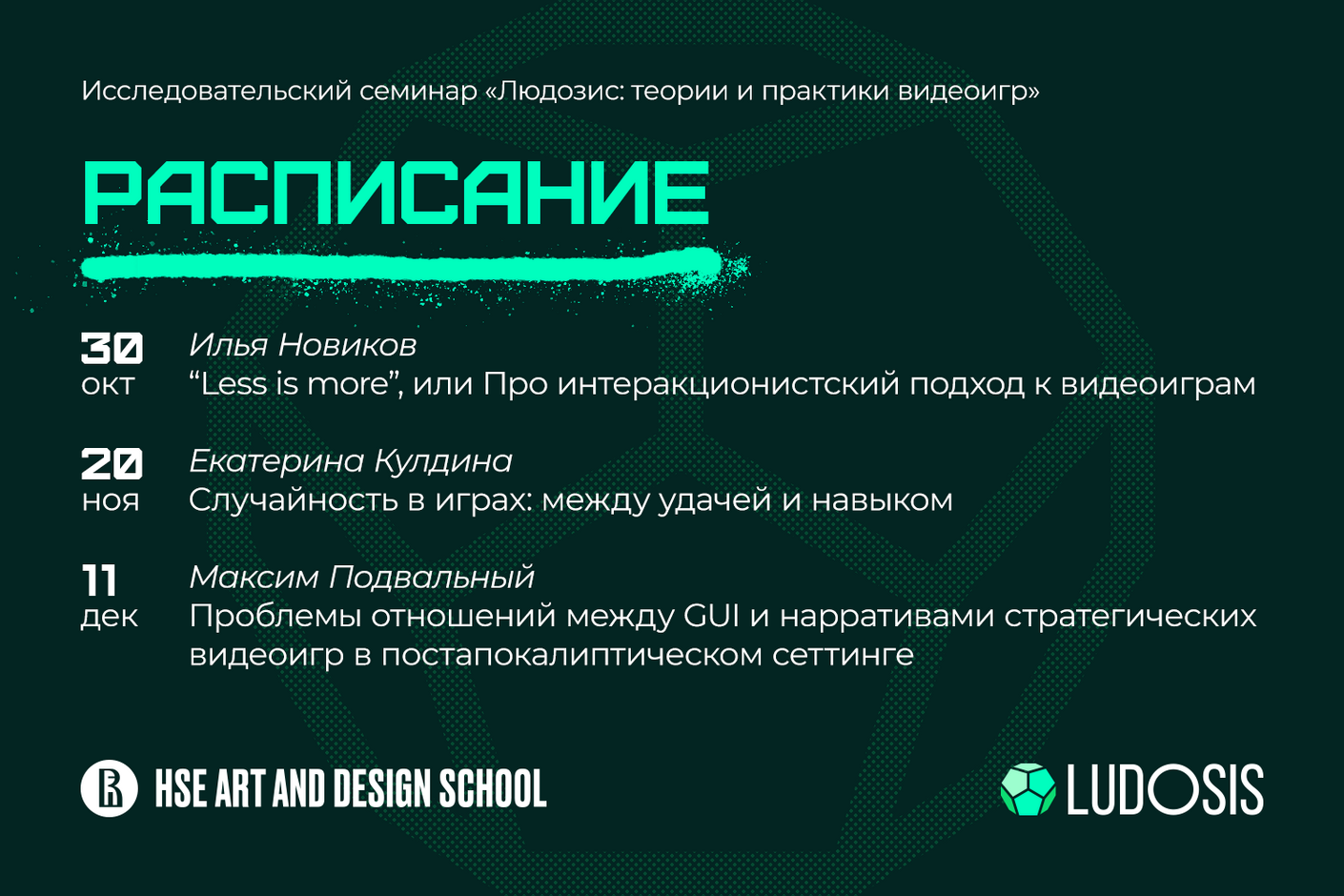 Исследовательский семинар «Людозис: теории и практики видеоигр»

РАСПИСАНИЕ

30
окт
Илья Новиков
“Less is more”, или Про интеракционистский подход к видеоиграм

20
ноя
Екатерина Кулдина
Случайность в играх: между удачей и навыком

11
дек
Максим Подвальный
Проблемы отношений между GUI и нарративами стратегических видеоигр в постапокалиптическом сеттинге

HSE ART AND DESIGN SCHOOL

LUDOSIS